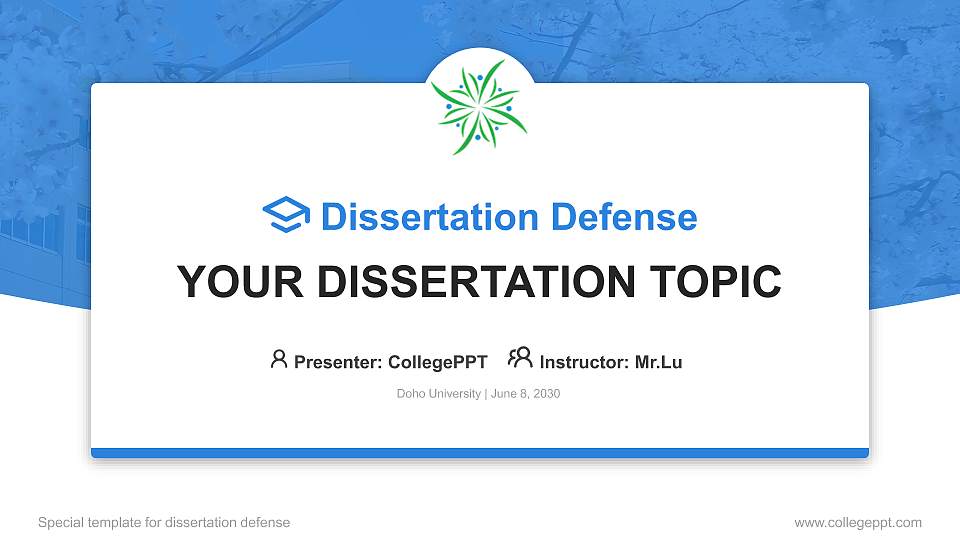 Dissertation Defense

YOUR DISSERTATION TOPIC

Presenter: CollegePPT Instructor: Mr.Lu

Doho University | June 8, 2030

Special template for dissertation defense

www.collegeppt.com